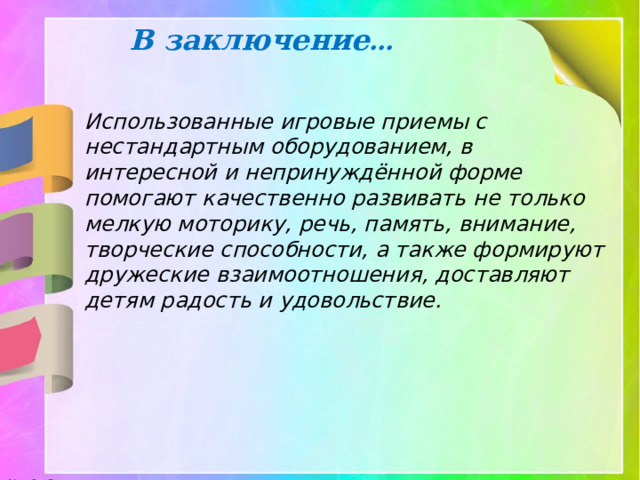 В заключение…

Использованные игровые приемы с нестандартным оборудованием, в интересной и непринуждённой форме помогают качественно развивать не только мелкую моторику, речь, память, внимание, творческие способности, а также формируют дружеские взаимоотношения, доставляют детям радость и удовольствие.